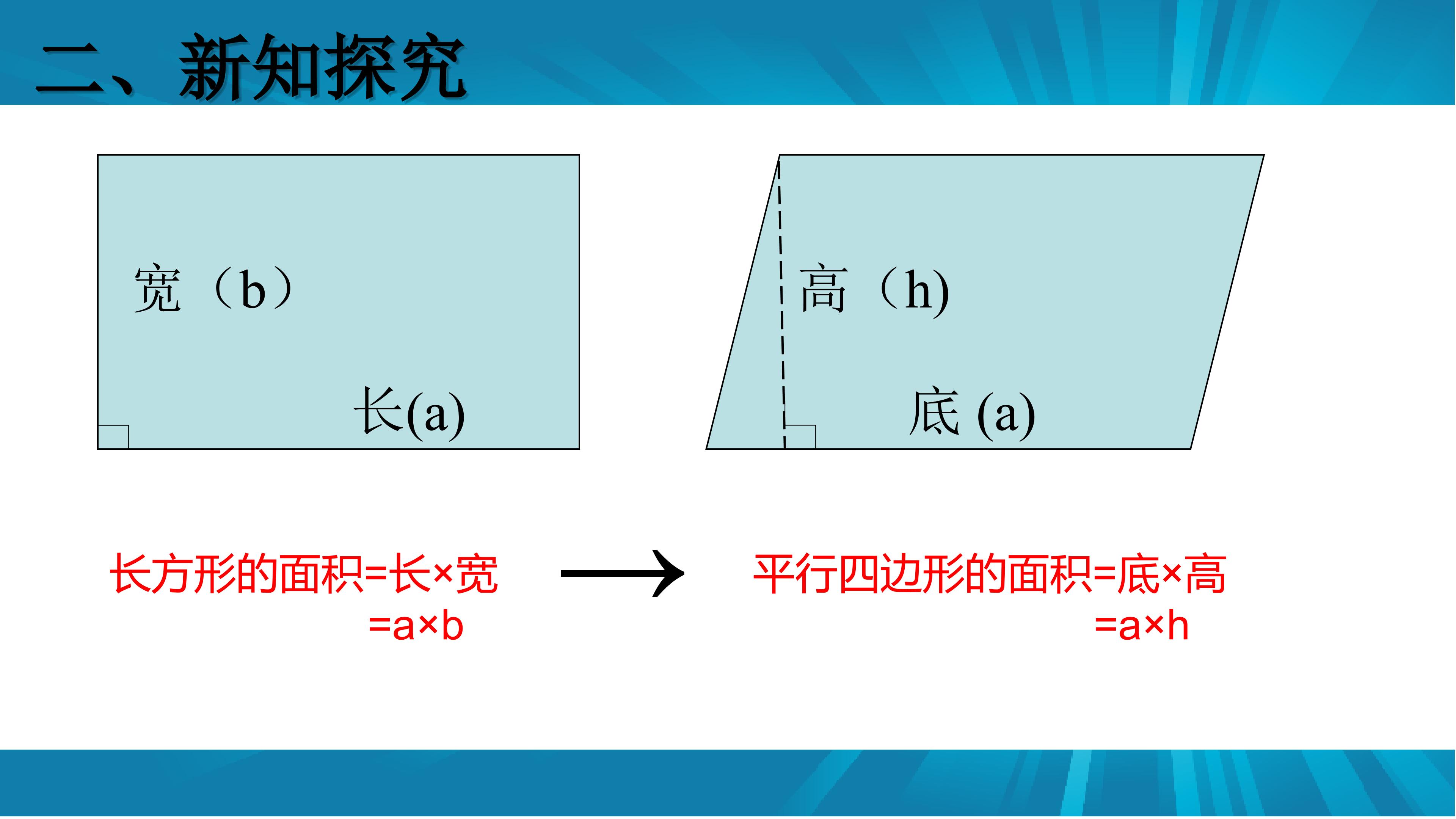 二、新知探究

宽（b）

长(a)

高（h)

底 (a)

长方形的面积=长×宽
=a×b

平行四边形的面积=底×高
=a×h